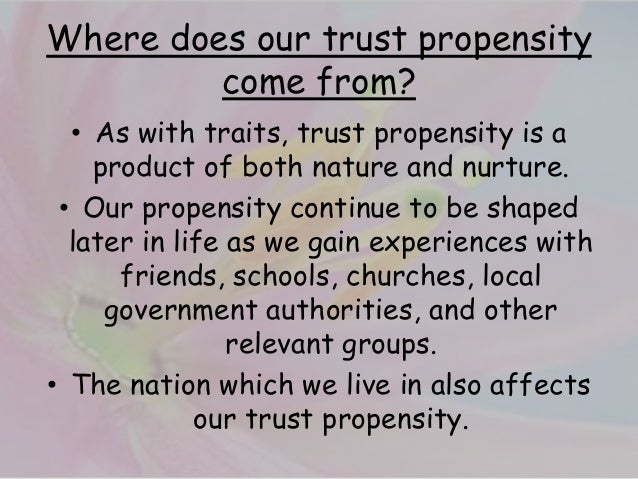 Where does our trust propensity come from?

• As with traits, trust propensity is a product of both nature and nurture.
• Our propensity continue to be shaped later in life as we gain experiences with friends, schools, churches, local government authorities, and other relevant groups.
• The nation which we live in also affects our trust propensity.